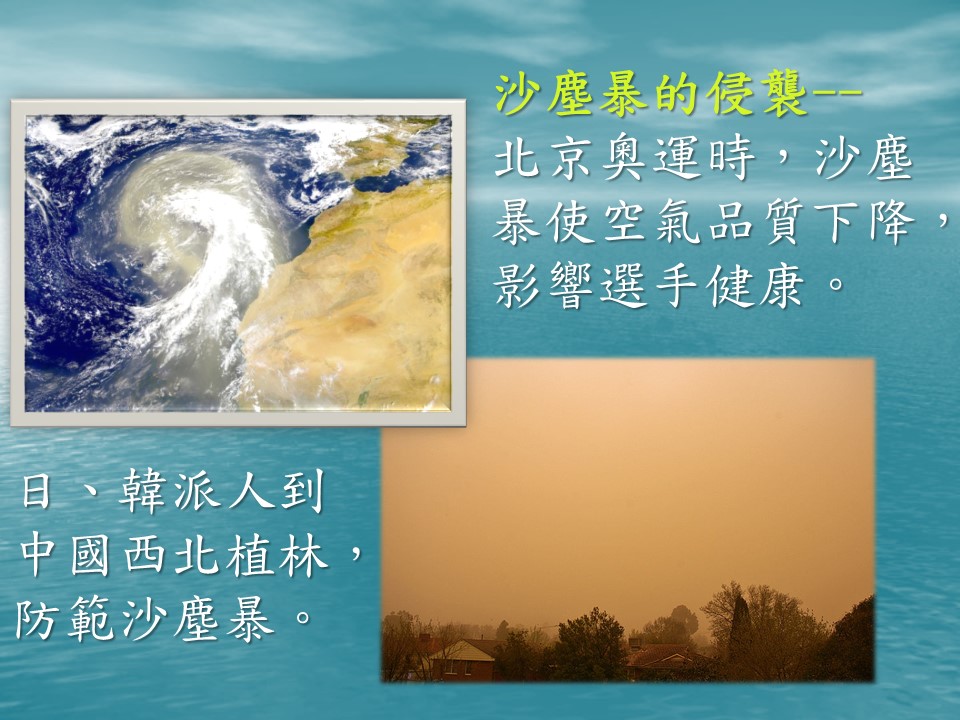 沙塵暴的侵襲--
北京奧運時，沙塵暴使空氣品質下降，影響選手健康。

日、韓派人到中國西北植林，防範沙塵暴。